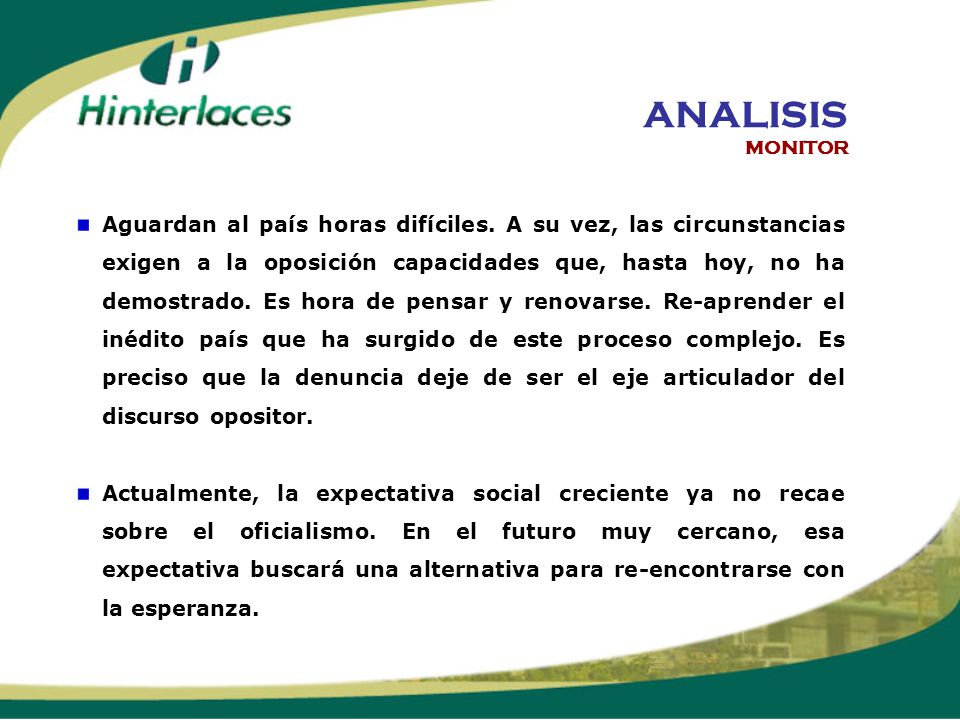 Hinterlaces

ANALISIS
MONITOR

Aguardan al país horas difíciles. A su vez, las circunstancias exigen a la oposición capacidades que, hasta hoy, no ha demostrado. Es hora de pensar y renovarse. Re-aprender el inédito país que ha surgido de este proceso complejo. Es preciso que la denuncia deje de ser el eje articulador del discurso opositor.

Actualmente, la expectativa social creciente ya no recae sobre el oficialismo. En el futuro muy cercano, esa expectativa buscará una alternativa para re-encontrarse con la esperanza.